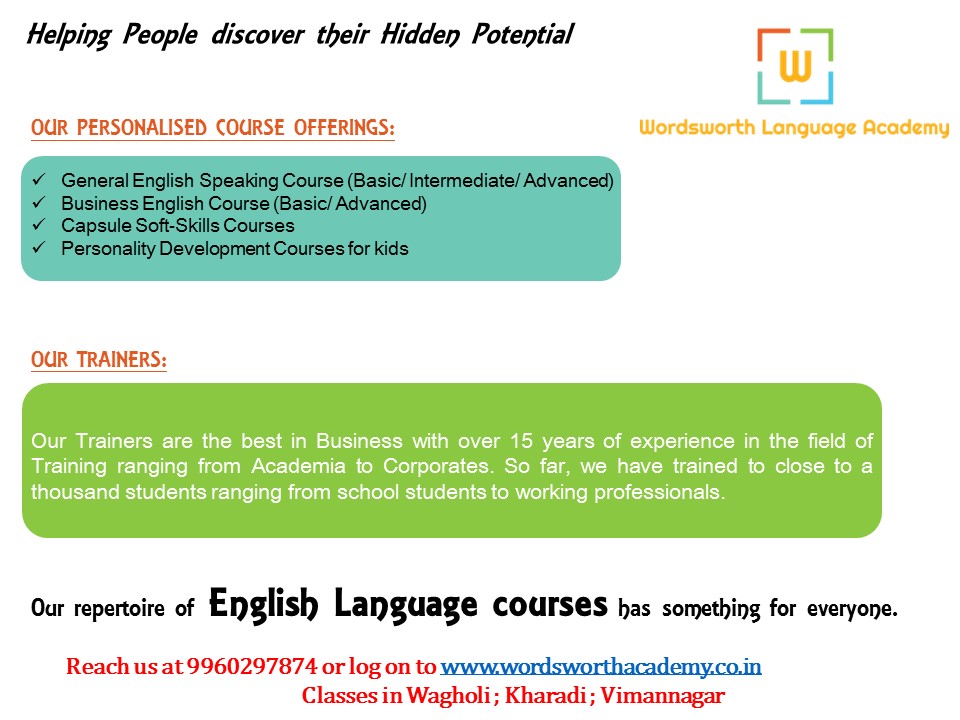 Helping People discover their Hidden Potential

W

Wordsworth Language Academy

OUR PERSONALISED COURSE OFFERINGS:

✓ General English Speaking Course (Basic/ Intermediate/ Advanced)
✓ Business English Course (Basic/ Advanced)
✓ Capsule Soft-Skills Courses
✓ Personality Development Courses for kids

OUR TRAINERS:

Our Trainers are the best in Business with over 15 years of experience in the field of Training ranging from Academia to Corporates. So far, we have trained to close to a thousand students ranging from school students to working professionals.

Our repertoire of English Language courses has something for everyone.

Reach us at 9960297874 or log on to www.wordsworthacademy.co.in
Classes in Wagholi ; Kharadi ; Vimannagar